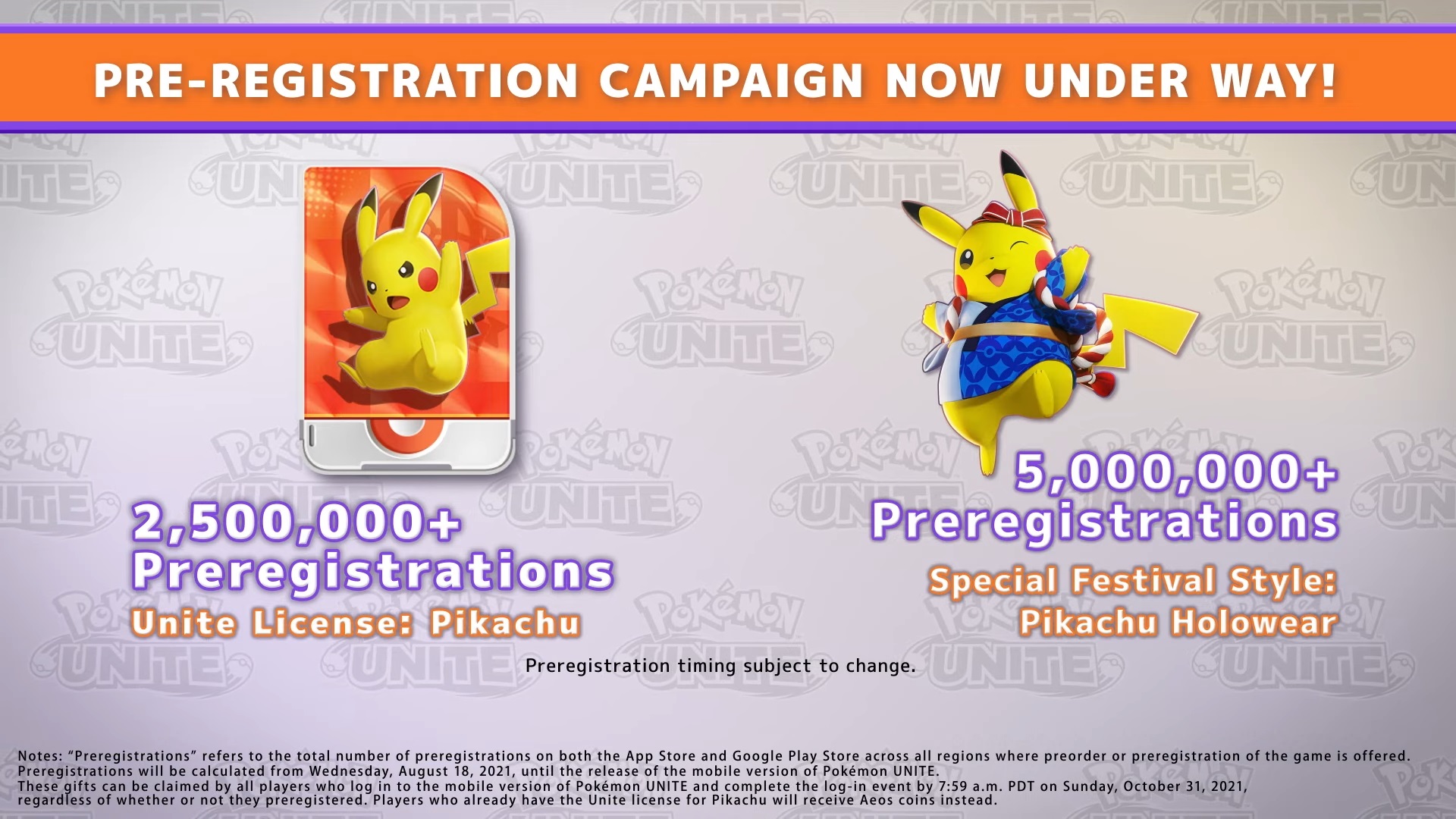 PRE-REGISTRATION CAMPAIGN NOW UNDER WAY!

2,500,000+
Preregistrations
Unite License: Pikachu

5,000,000+
Preregistrations
Special Festival Style:
Pikachu Holowear

Preregistration timing subject to change.

Notes: "Preregistrations" refers to the total number of preregistrations on both the App Store and Google Play Store across all regions where preorder or preregistration of the game is offered.
Preregistrations will be calculated from Wednesday, August 18, 2021, until the release of the mobile version of Pokémon UNITE.
These gifts can be claimed by all players who log in to the mobile version of Pokémon UNITE and complete the log-in event by 7:59 a.m. PDT on Sunday, October 31, 2021, regardless of whether or not they preregistered. Players who already have the Unite license for Pikachu will receive Aeos coins instead.